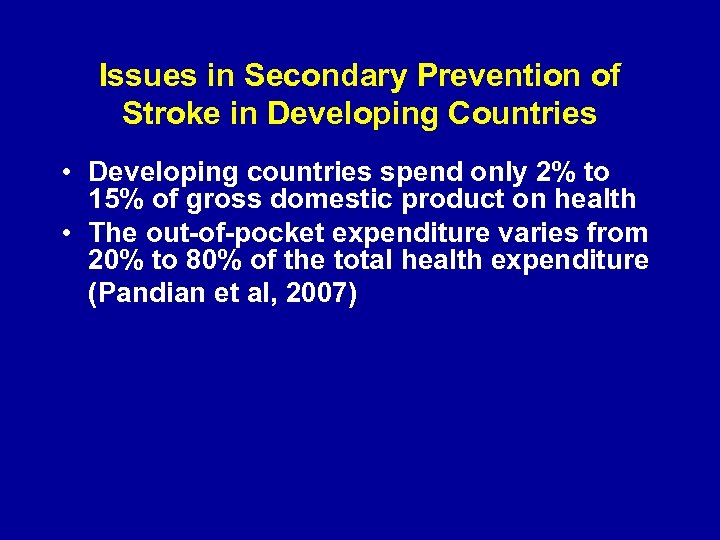 Issues in Secondary Prevention of Stroke in Developing Countries

• Developing countries spend only 2% to 15% of gross domestic product on health
• The out-of-pocket expenditure varies from 20% to 80% of the total health expenditure (Pandian et al, 2007)